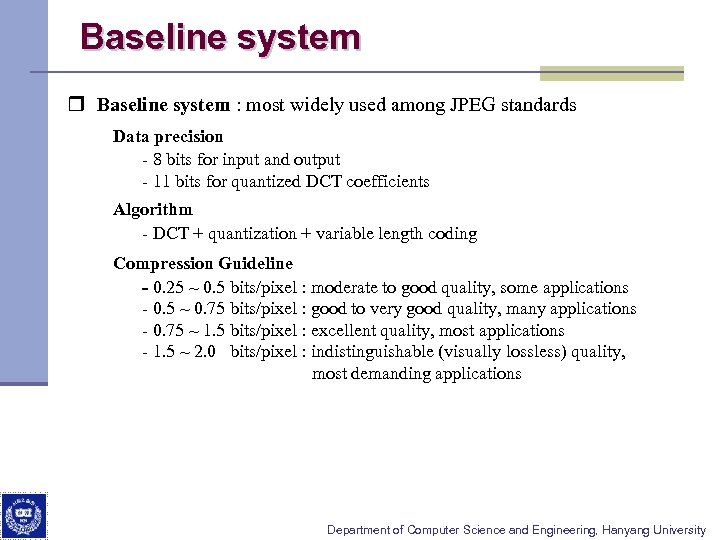 Baseline system

❒ Baseline system : most widely used among JPEG standards

Data precision
- 8 bits for input and output
- 11 bits for quantized DCT coefficients

Algorithm
- DCT + quantization + variable length coding

Compression Guideline
- 0.25 ~ 0.5 bits/pixel : moderate to good quality, some applications
- 0.5 ~ 0.75 bits/pixel : good to very good quality, many applications
- 0.75 ~ 1.5 bits/pixel : excellent quality, most applications
- 1.5 ~ 2.0 bits/pixel : indistinguishable (visually lossless) quality, most demanding applications

Department of Computer Science and Engineering, Hanyang University